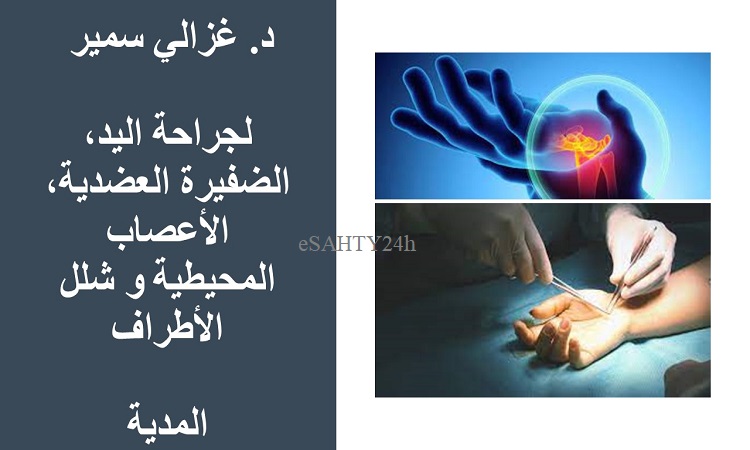 د. غزالي سمير

لجراحة اليد، الضفيرة العضدية، الأعصاب المحيطية و شلل الأطراف

المدية

eSAHTY24h